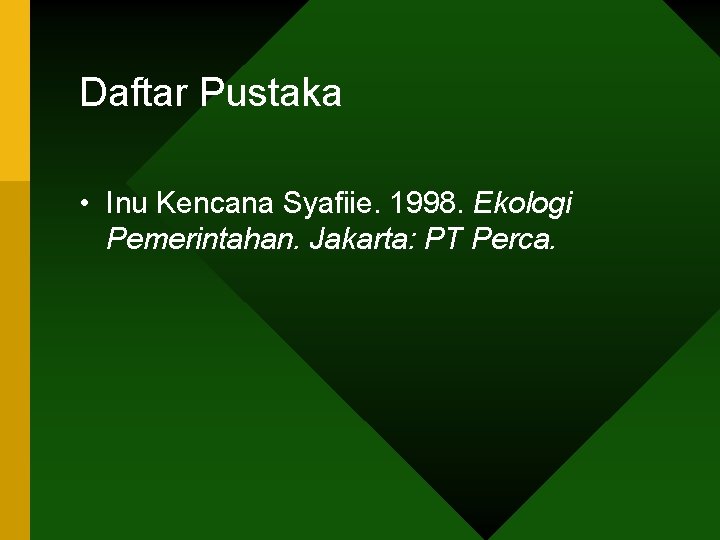 Daftar Pustaka

• Inu Kencana Syafiie. 1998. Ekologi Pemerintahan. Jakarta: PT Perca.